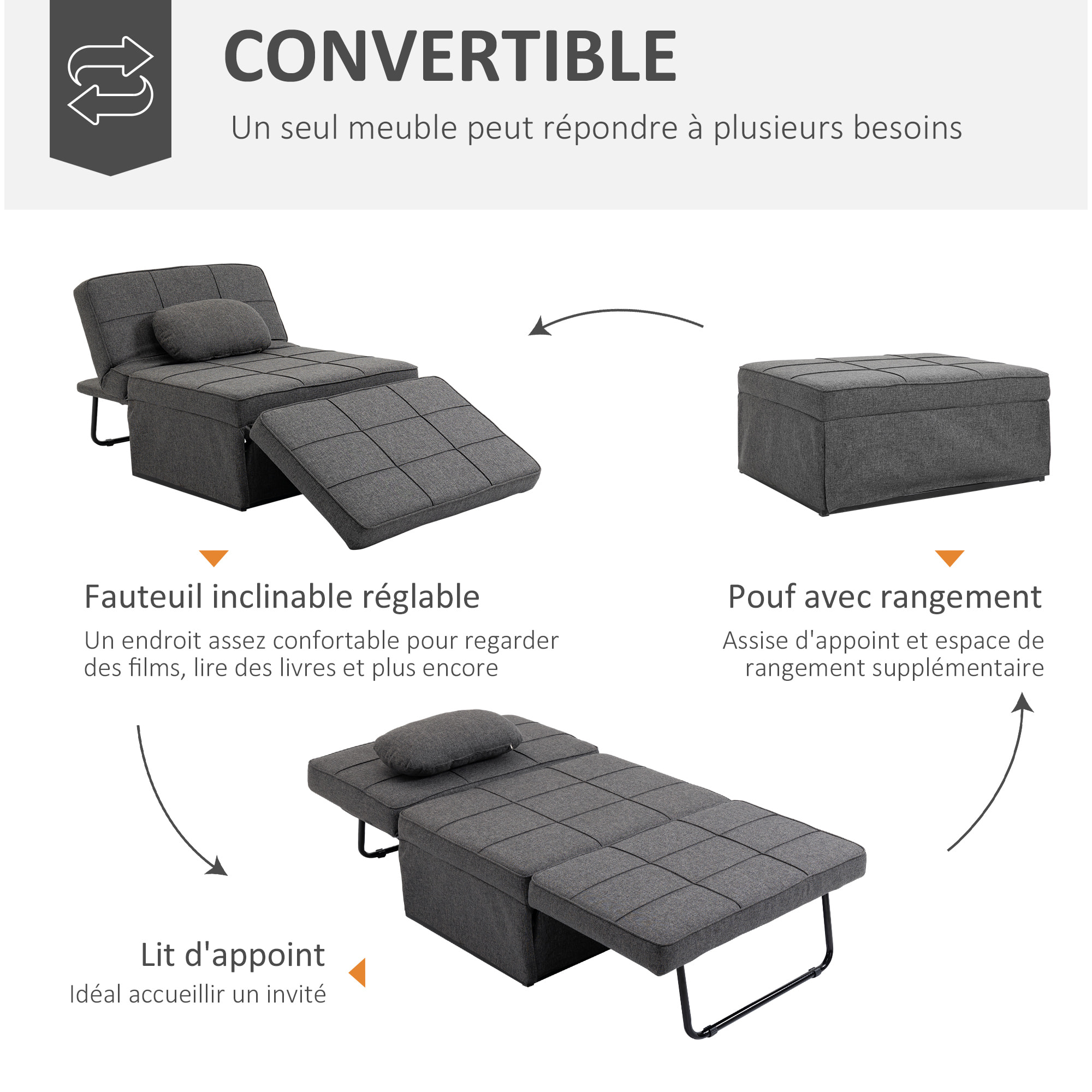 CONVERTIBLE

Un seul meuble peut répondre à plusieurs besoins

Fauteuil inclinable réglable

Un endroit assez confortable pour regarder des films, lire des livres et plus encore

Pouf avec rangement

Assise d'appoint et espace de rangement supplémentaire

Lit d'appoint

Idéal accueillir un invité